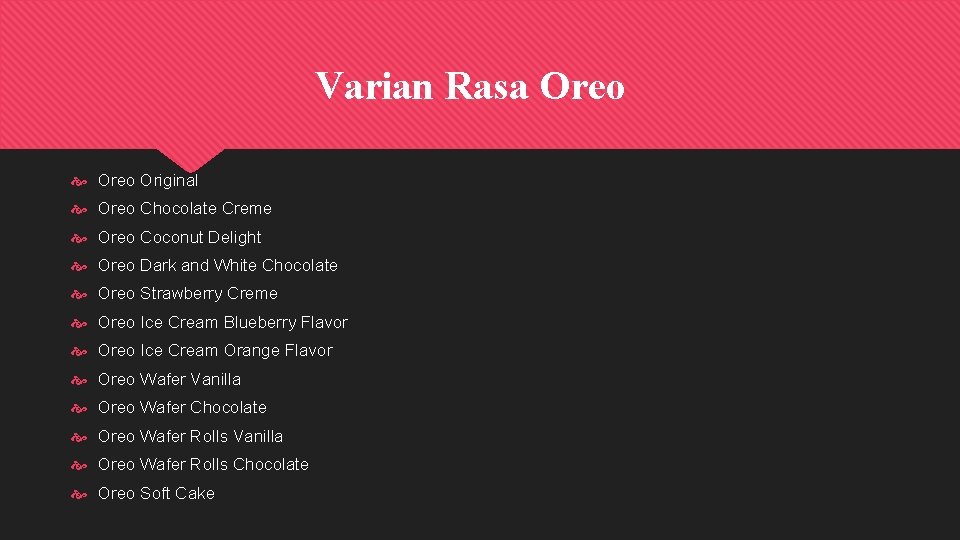 Varian Rasa Oreo

Oreo Original
Oreo Chocolate Creme
Oreo Coconut Delight
Oreo Dark and White Chocolate
Oreo Strawberry Creme
Oreo Ice Cream Blueberry Flavor
Oreo Ice Cream Orange Flavor
Oreo Wafer Vanilla
Oreo Wafer Chocolate
Oreo Wafer Rolls Vanilla
Oreo Wafer Rolls Chocolate
Oreo Soft Cake